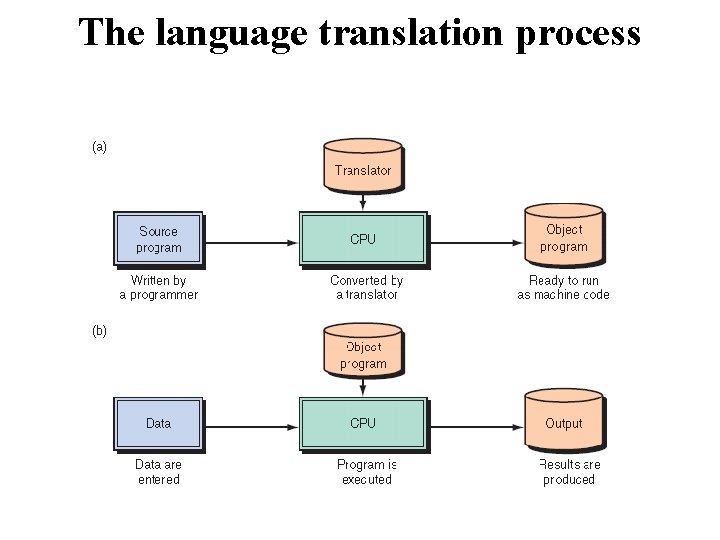 The language translation process

(a)

Translator

Source program

CPU

Object program

Written by a programmer

Converted by a translator

Ready to run as machine code

(b)

Object program

Data

CPU

Output

Data are entered

Program is executed

Results are produced